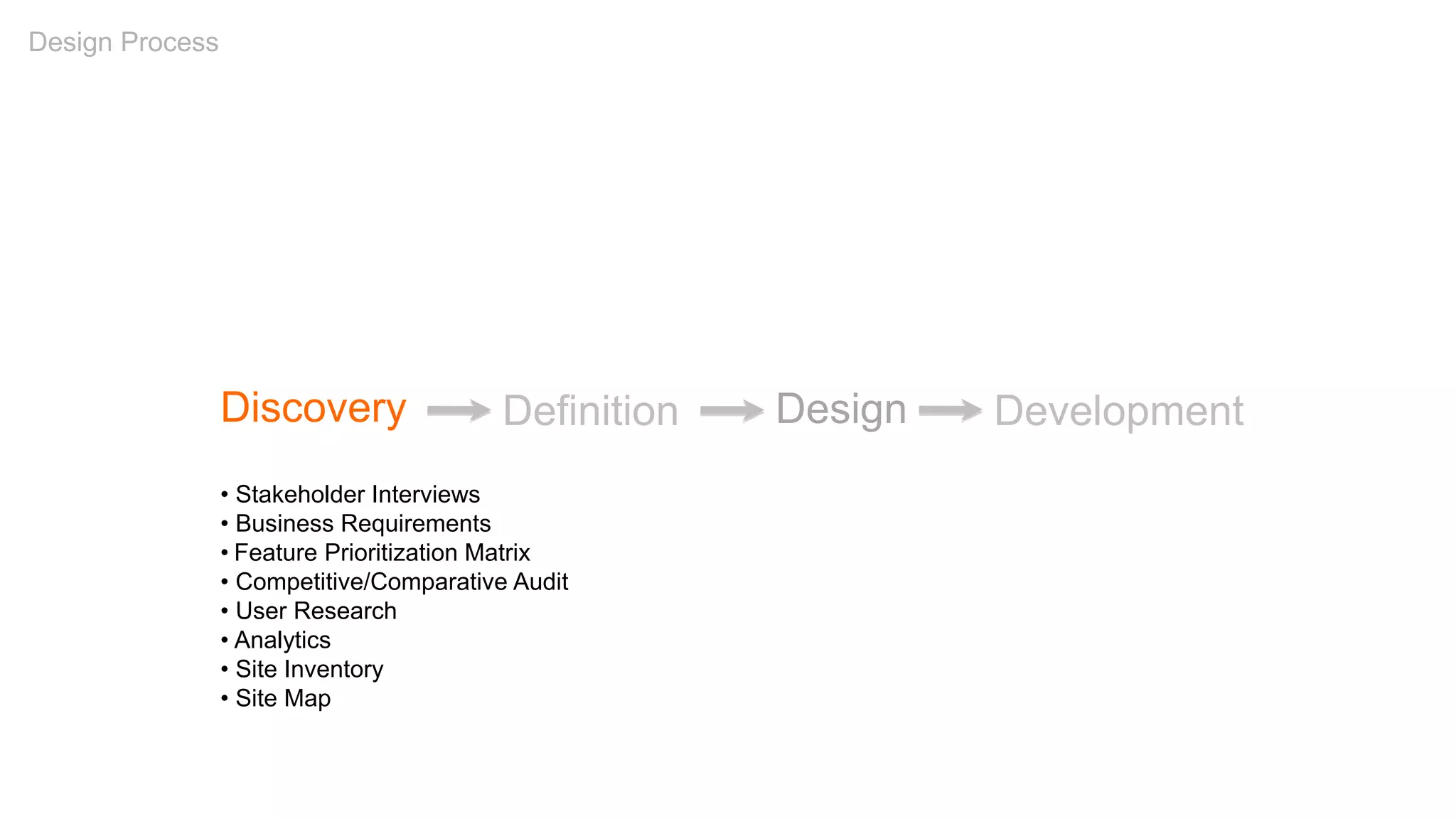 Design Process

Discovery → Definition → Design → Development

• Stakeholder Interviews
• Business Requirements
• Feature Prioritization Matrix
• Competitive/Comparative Audit
• User Research
• Analytics
• Site Inventory
• Site Map